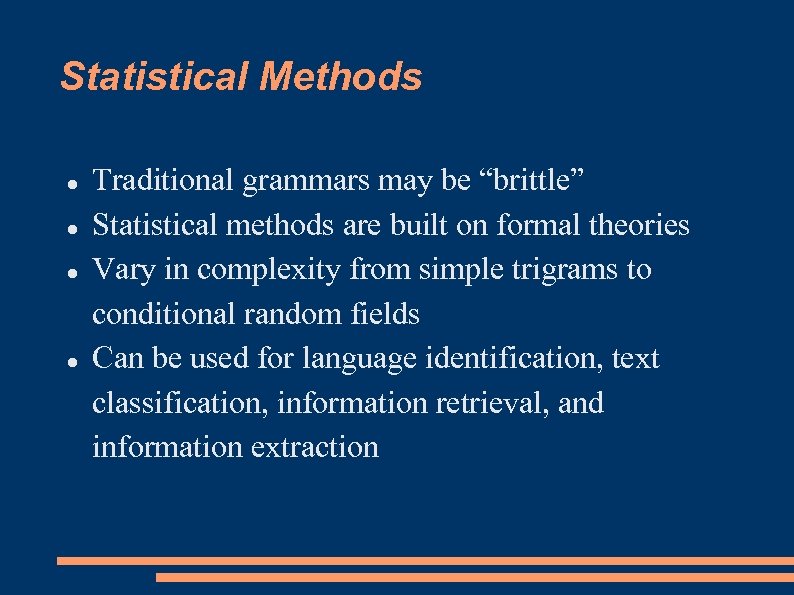 Statistical Methods

- Traditional grammars may be “brittle”
- Statistical methods are built on formal theories
- Vary in complexity from simple trigrams to conditional random fields
- Can be used for language identification, text classification, information retrieval, and information extraction